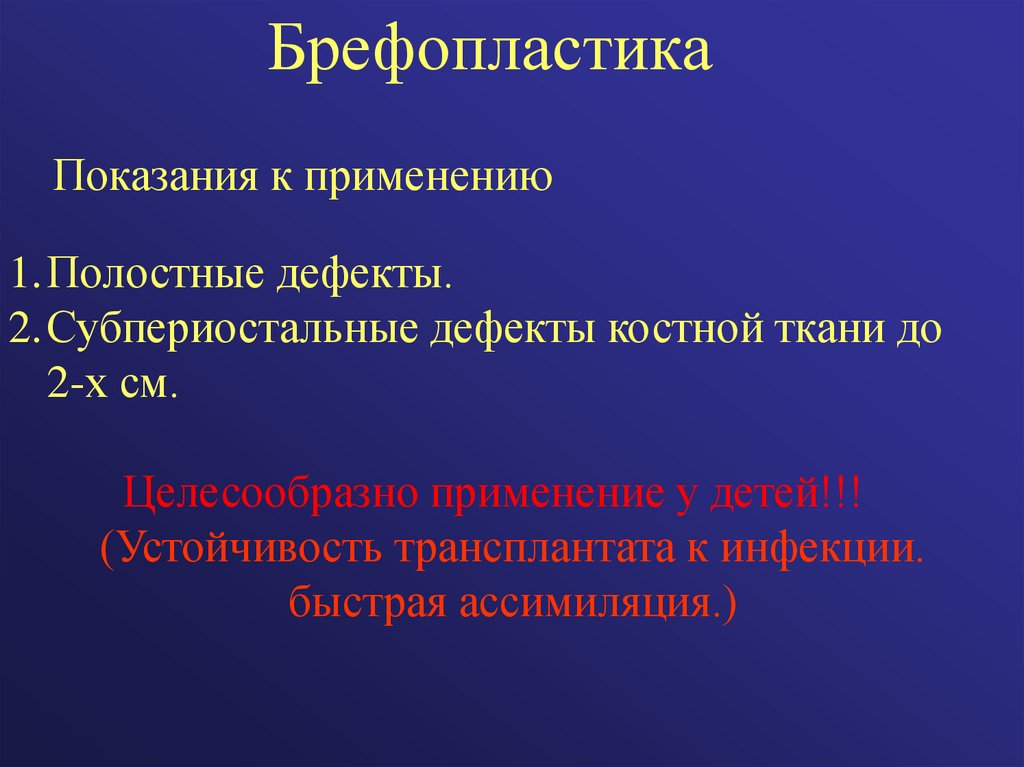 Брефопластика

Показания к применению

1. Полостные дефекты.
2. Субпериостальные дефекты костной ткани до 2-х см.

Целесообразно применение у детей!!! (Устойчивость трансплантата к инфекции. быстрая ассимиляция.)